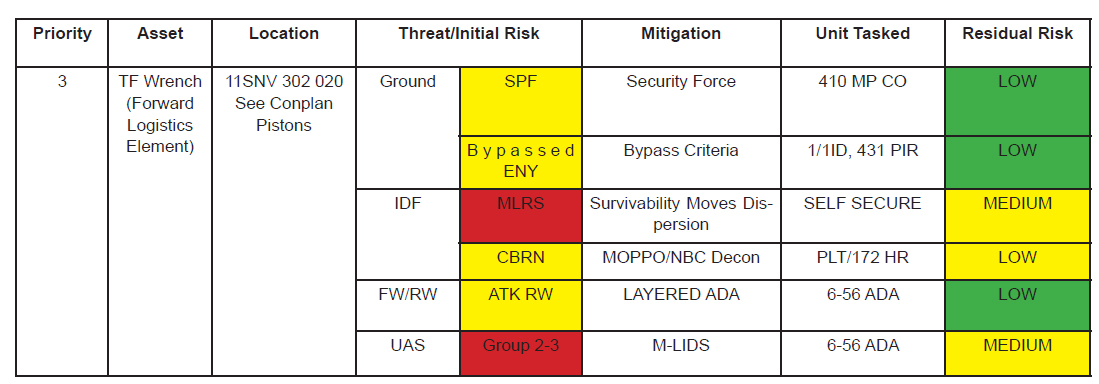 | Priority | Asset | Location | Threat/Initial Risk | | Mitigation | Unit Tasked | Residual Risk |
|---|---|---|---|---|---|---|---|
| 3 | TF Wrench (Forward Logistics Element) | 11SNV 302 020 See Conplan Pistons | Ground | SPF | Security Force | 410 MP CO | LOW |
| | | | | Bypassed ENY | Bypass Criteria | 1/1ID, 431 PIR | LOW |
| | | | IDF | MLRS | Survivability Moves Dispersion | SELF SECURE | MEDIUM |
| | | | | CBRN | MOPPO/NBC Decon | PLT/172 HR | LOW |
| | | | FW/RW | ATK RW | LAYERED ADA | 6-56 ADA | LOW |
| | | | UAS | Group 2-3 | M-LIDS | 6-56 ADA | MEDIUM |